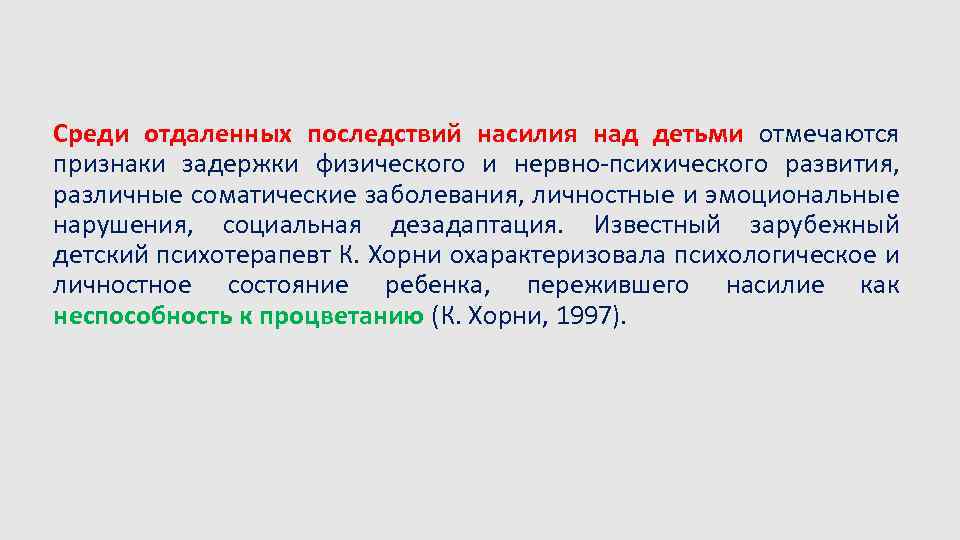 Среди отдаленных последствий насилия над детьми отмечаются признаки задержки физического и нервно-психического развития, различные соматические заболевания, личностные и эмоциональные нарушения, социальная дезадаптация. Известный зарубежный детский психотерапевт К. Хорни охарактеризовала психологическое и личностное состояние ребенка, пережившего насилие как неспособность к процветанию (К. Хорни, 1997).